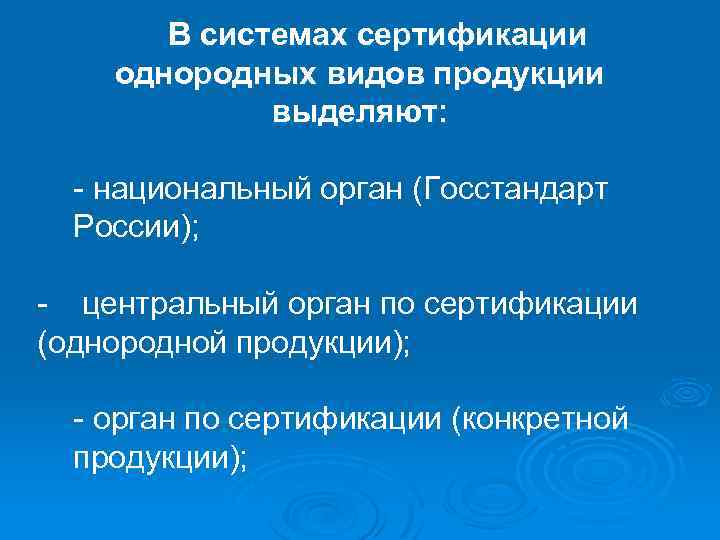 В системах сертификации однородных видов продукции выделяют:

- национальный орган (Госстандарт России);

- центральный орган по сертификации (однородной продукции);

- орган по сертификации (конкретной продукции);